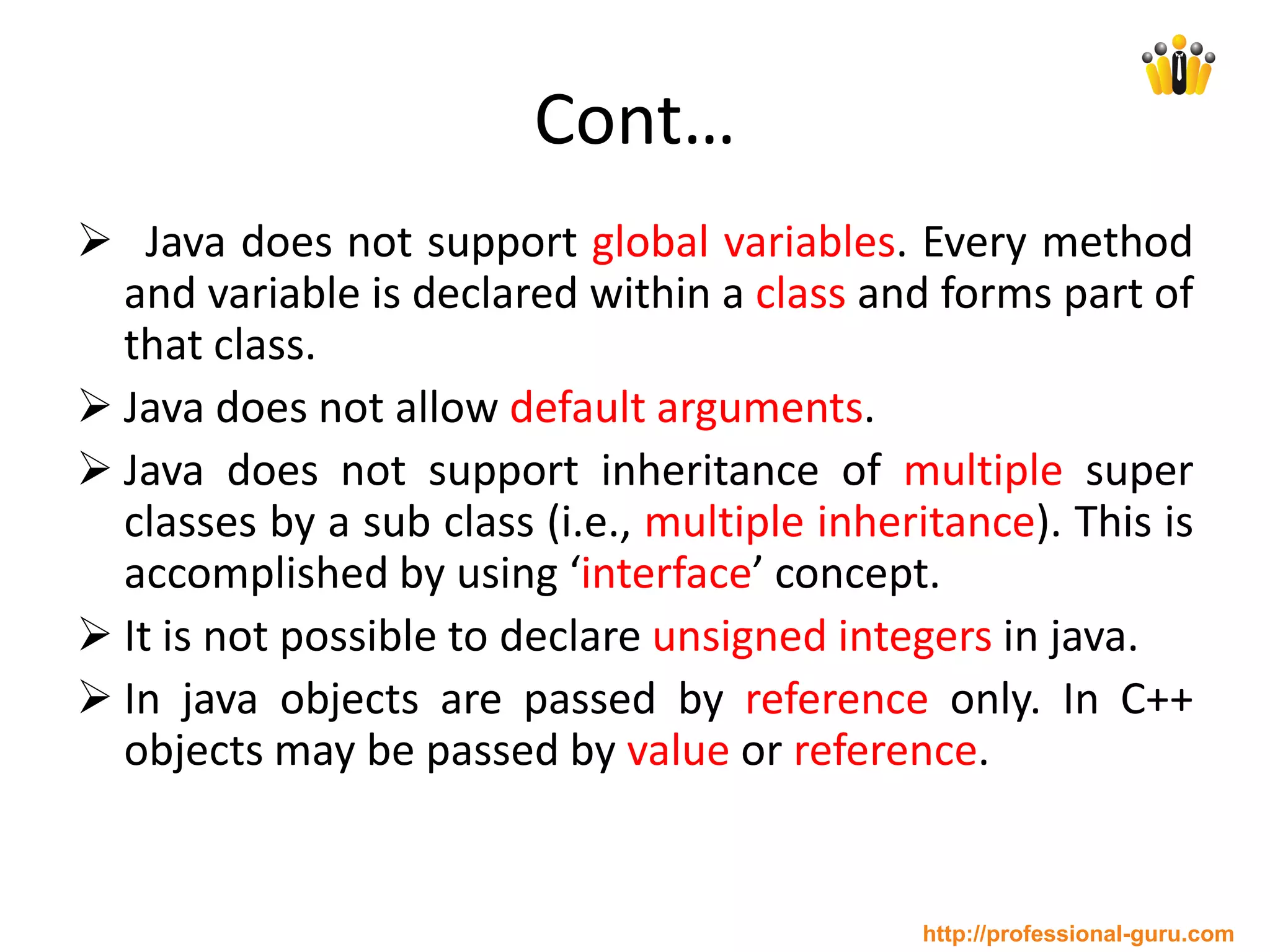 Cont…

➢ Java does not support global variables. Every method and variable is declared within a class and forms part of that class.

➢ Java does not allow default arguments.

➢ Java does not support inheritance of multiple super classes by a sub class (i.e., multiple inheritance). This is accomplished by using ‘interface’ concept.

➢ It is not possible to declare unsigned integers in java.

➢ In java objects are passed by reference only. In C++ objects may be passed by value or reference.

http://professional-guru.com